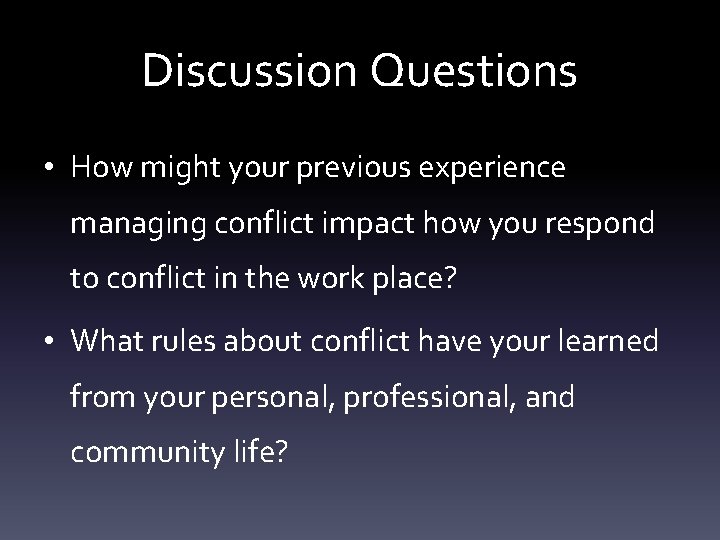 Discussion Questions

• How might your previous experience managing conflict impact how you respond to conflict in the work place?

• What rules about conflict have your learned from your personal, professional, and community life?